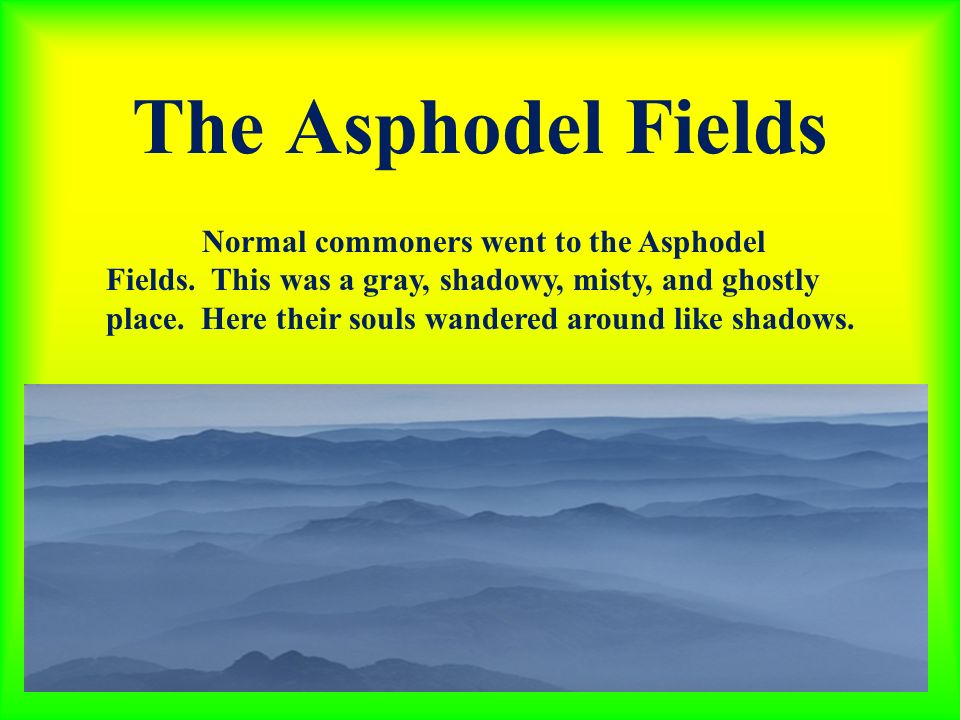 The Asphodel Fields

Normal commoners went to the Asphodel Fields.  This was a gray, shadowy, misty, and ghostly place.  Here their souls wandered around like shadows.